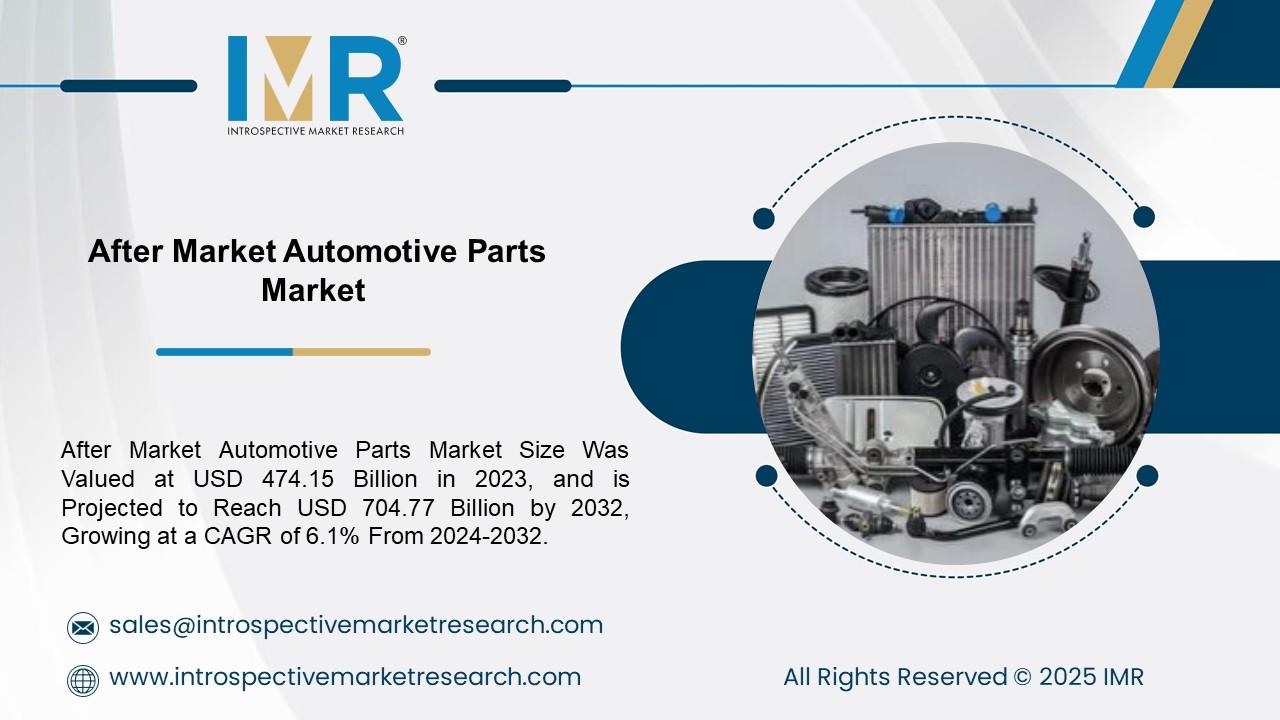 IMR®
INTROSPECTIVE MARKET RESEARCH

After Market Automotive Parts Market

After Market Automotive Parts Market Size Was Valued at USD 474.15 Billion in 2023, and is Projected to Reach USD 704.77 Billion by 2032, Growing at a CAGR of 6.1% From 2024-2032.

sales@introspectivemarketresearch.com

www.introspectivemarketresearch.com

All Rights Reserved © 2025 IMR